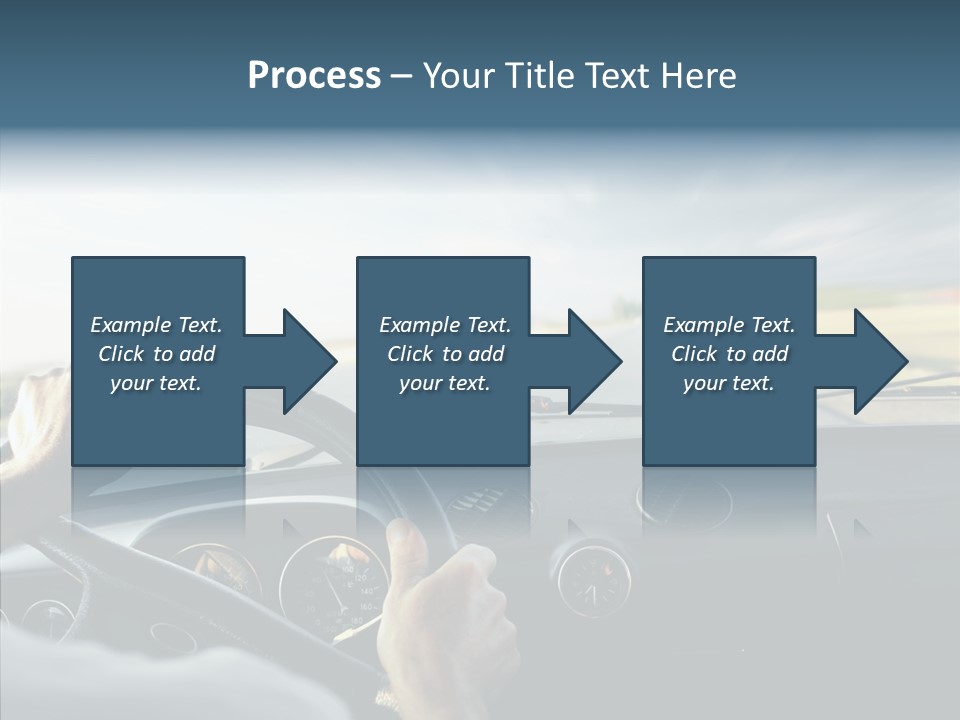 Process – Your Title Text Here

Example Text. Click to add your text.

Example Text. Click to add your text.

Example Text. Click to add your text.